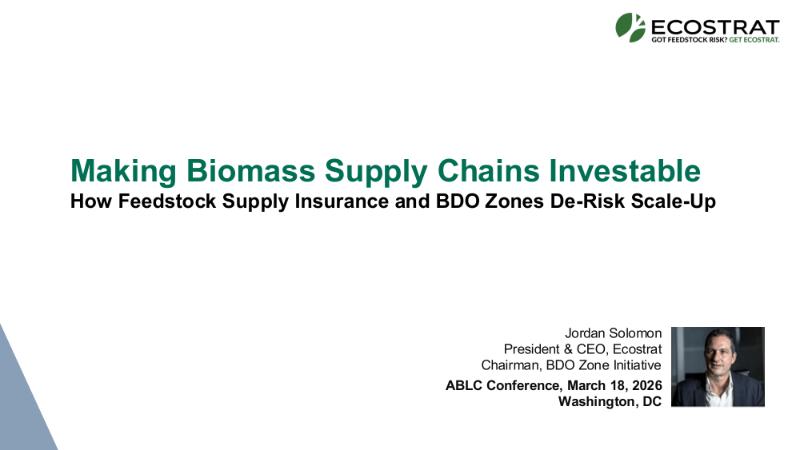 ECOSTRAT
GOT FEEDSTOCK RISK? GET ECOSTRAT.

Making Biomass Supply Chains Investable
How Feedstock Supply Insurance and BDO Zones De-Risk Scale-Up

Jordan Solomon
President & CEO, Ecostrat
Chairman, BDO Zone Initiative

ABLC Conference, March 18, 2026
Washington, DC